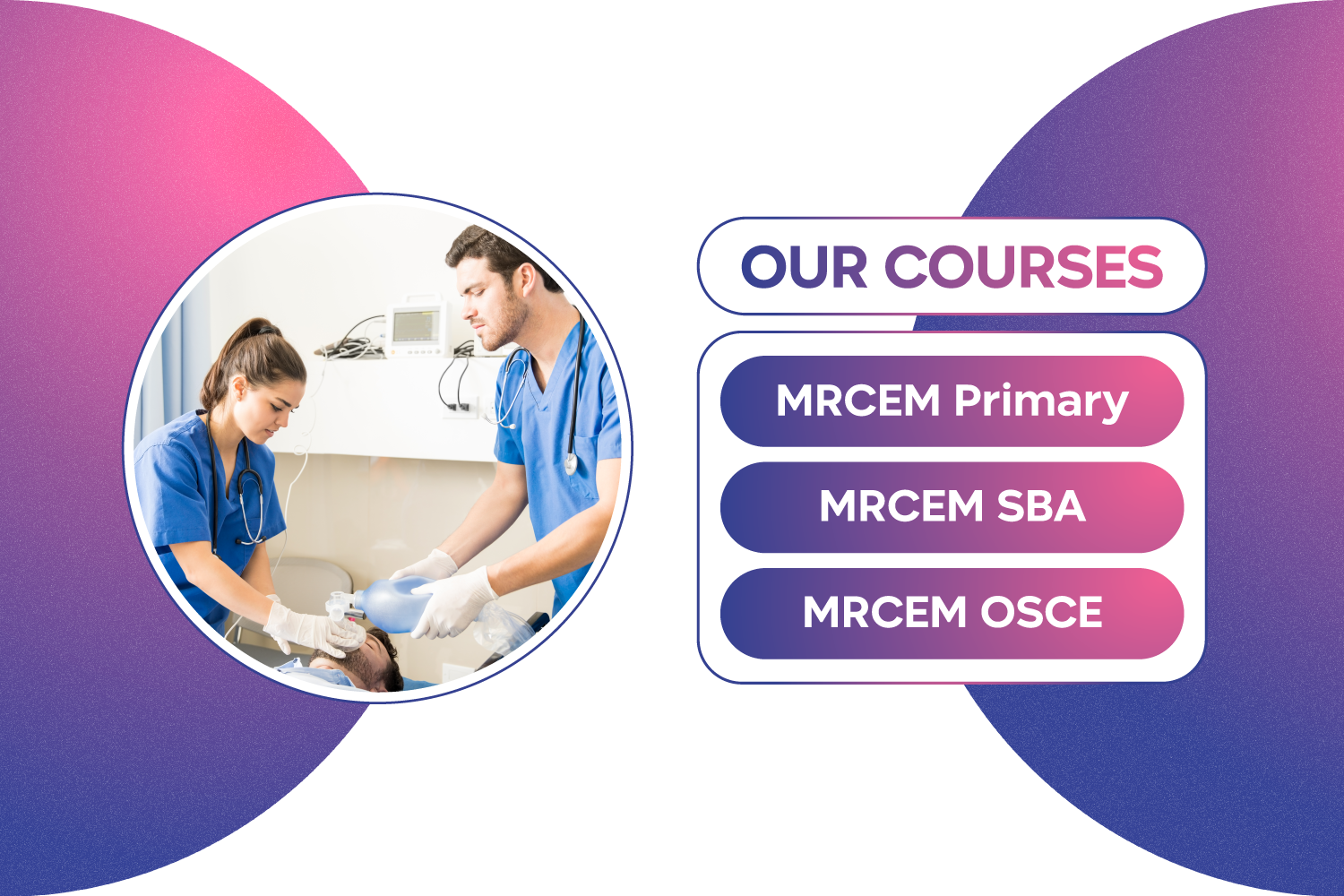 OUR COURSES

MRCEM Primary

MRCEM SBA

MRCEM OSCE